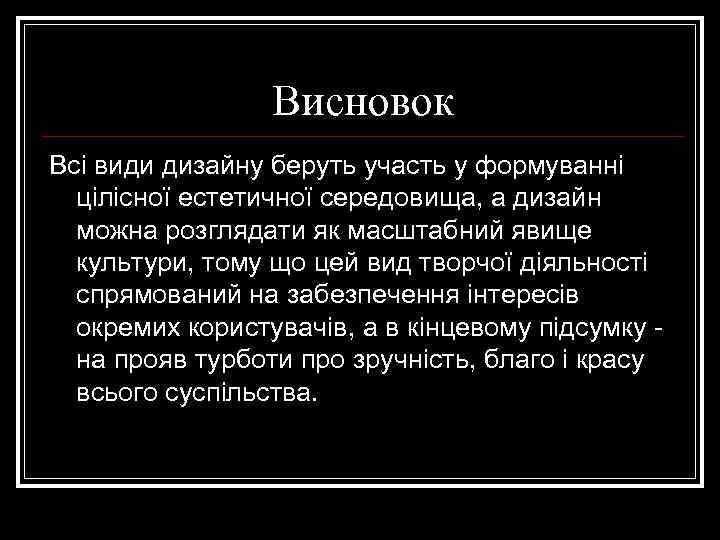 Висновок

Всі види дизайну беруть участь у формуванні цілісної естетичної середовища, а дизайн можна розглядати як масштабний явище культури, тому що цей вид творчої діяльності спрямований на забезпечення інтересів окремих користувачів, а в кінцевому підсумку - на прояв турботи про зручність, благо і красу всього суспільства.